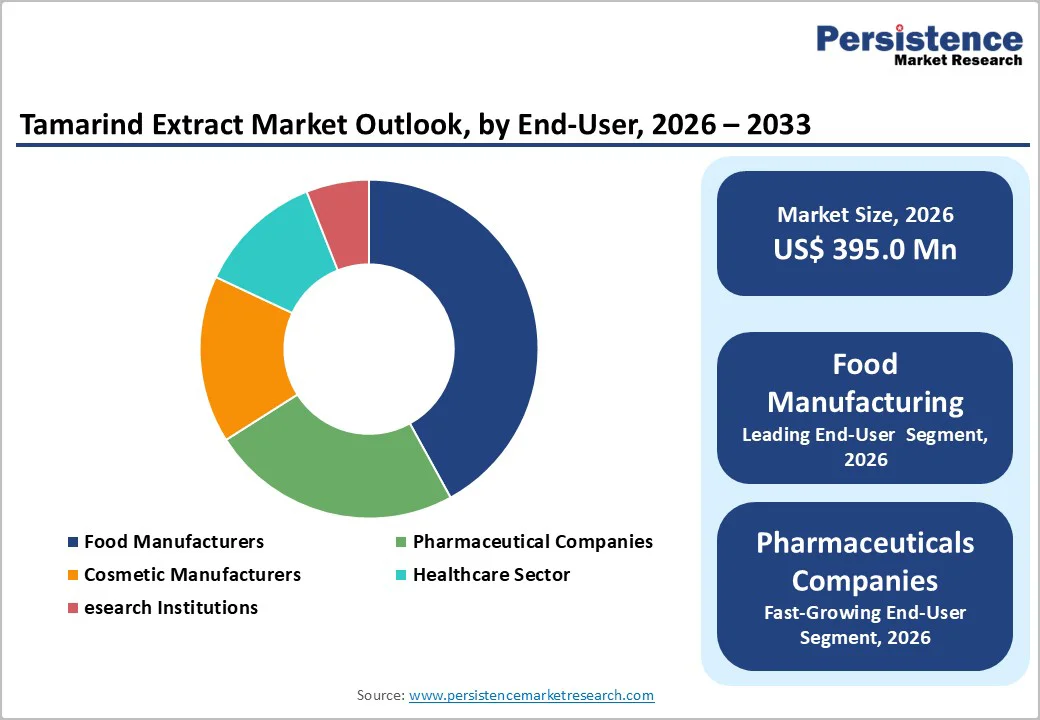 Persistence
Market Research

Tamarind Extract Market Outlook, by End-User, 2026 – 2033

Food Manufacturers
Pharmaceutical Companies
Cosmetic Manufacturers
Healthcare Sector
esearch Institutions

Market Size, 2026
US$ 395.0 Mn

Food Manufacturing
Leading End-User Segment, 2026

Pharmaceuticals Companies
Fast-Growing End-User Segment, 2026

Source: www.persistencemarketresearch.com